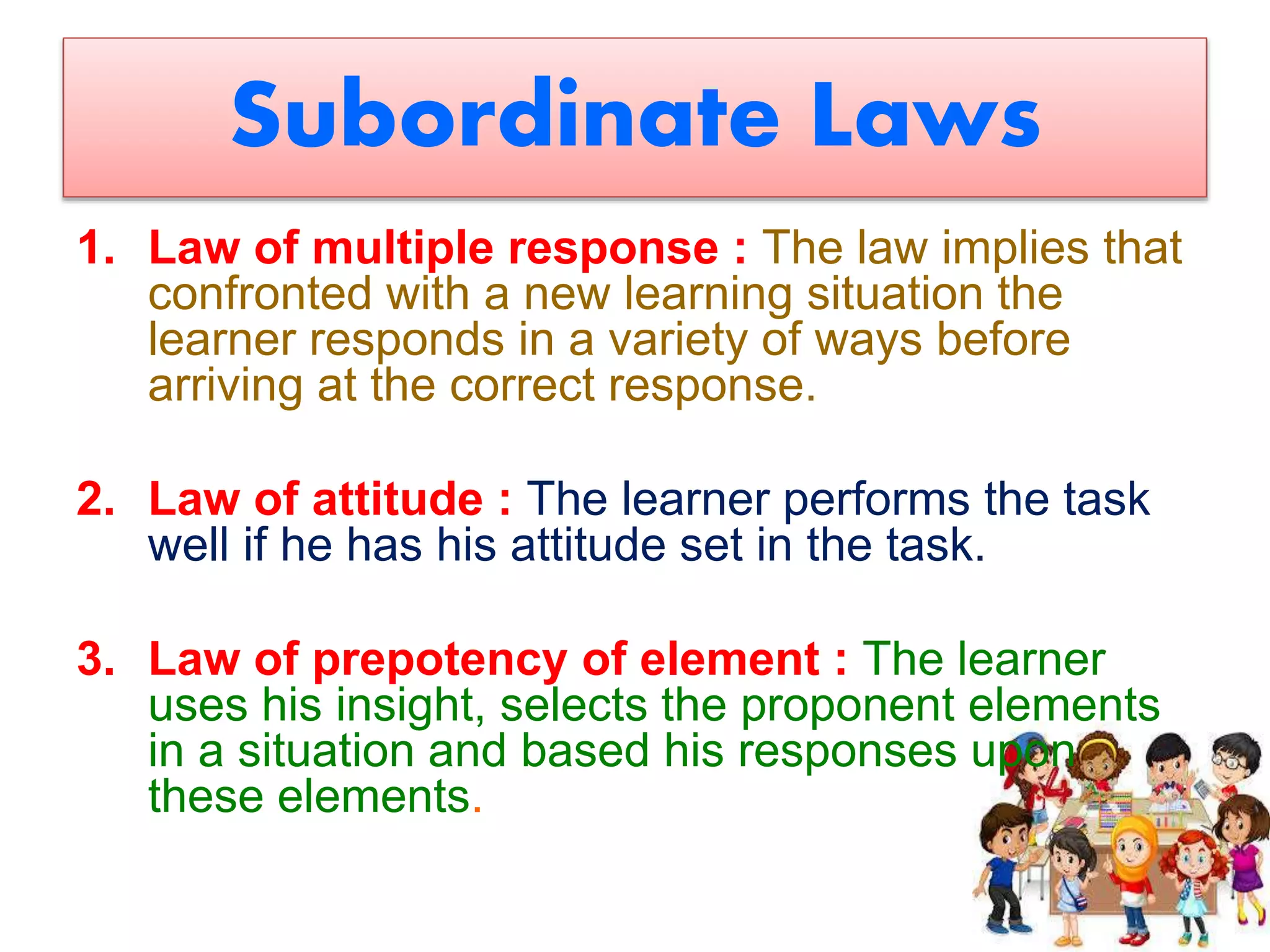 Subordinate Laws

1. Law of multiple response : The law implies that confronted with a new learning situation the learner responds in a variety of ways before arriving at the correct response.

2. Law of attitude : The learner performs the task well if he has his attitude set in the task.

3. Law of prepotency of element : The learner uses his insight, selects the proponent elements in a situation and based his responses upon these elements.